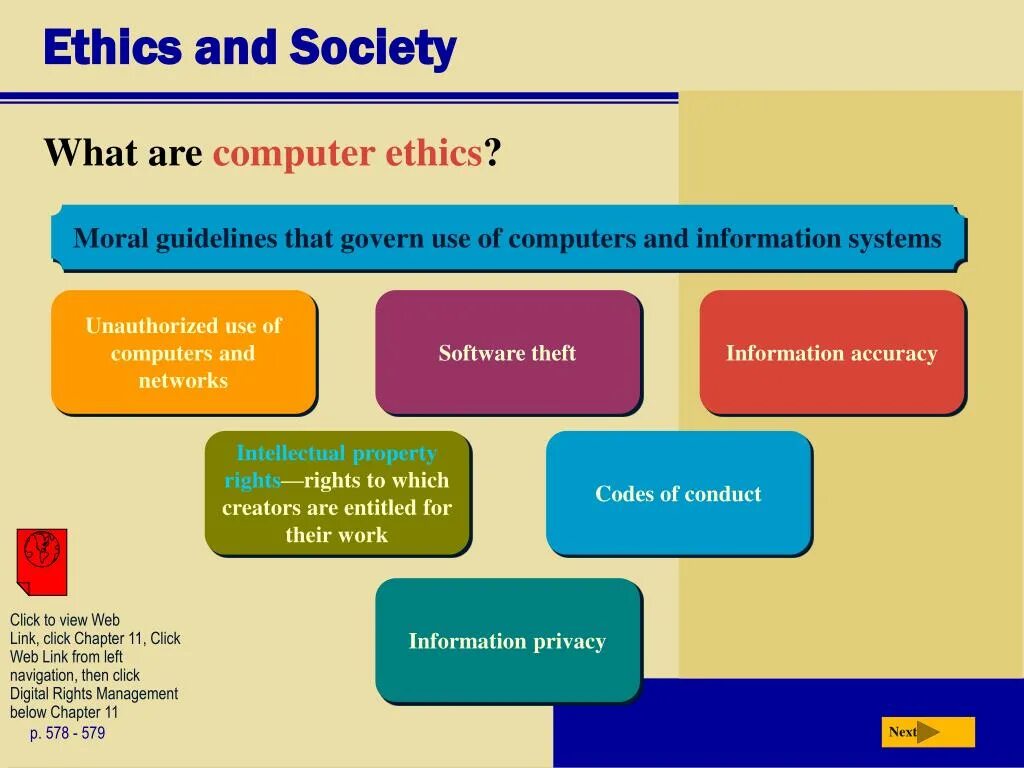 Ethics and Society

What are computer ethics?

Moral guidelines that govern use of computers and information systems

Unauthorized use of computers and networks

Software theft

Information accuracy

Intellectual property rights—rights to which creators are entitled for their work

Codes of conduct

Information privacy

Click to view Web Link, click Chapter 11, Click Web Link from left navigation, then click Digital Rights Management below Chapter 11

p. 578 - 579

Next